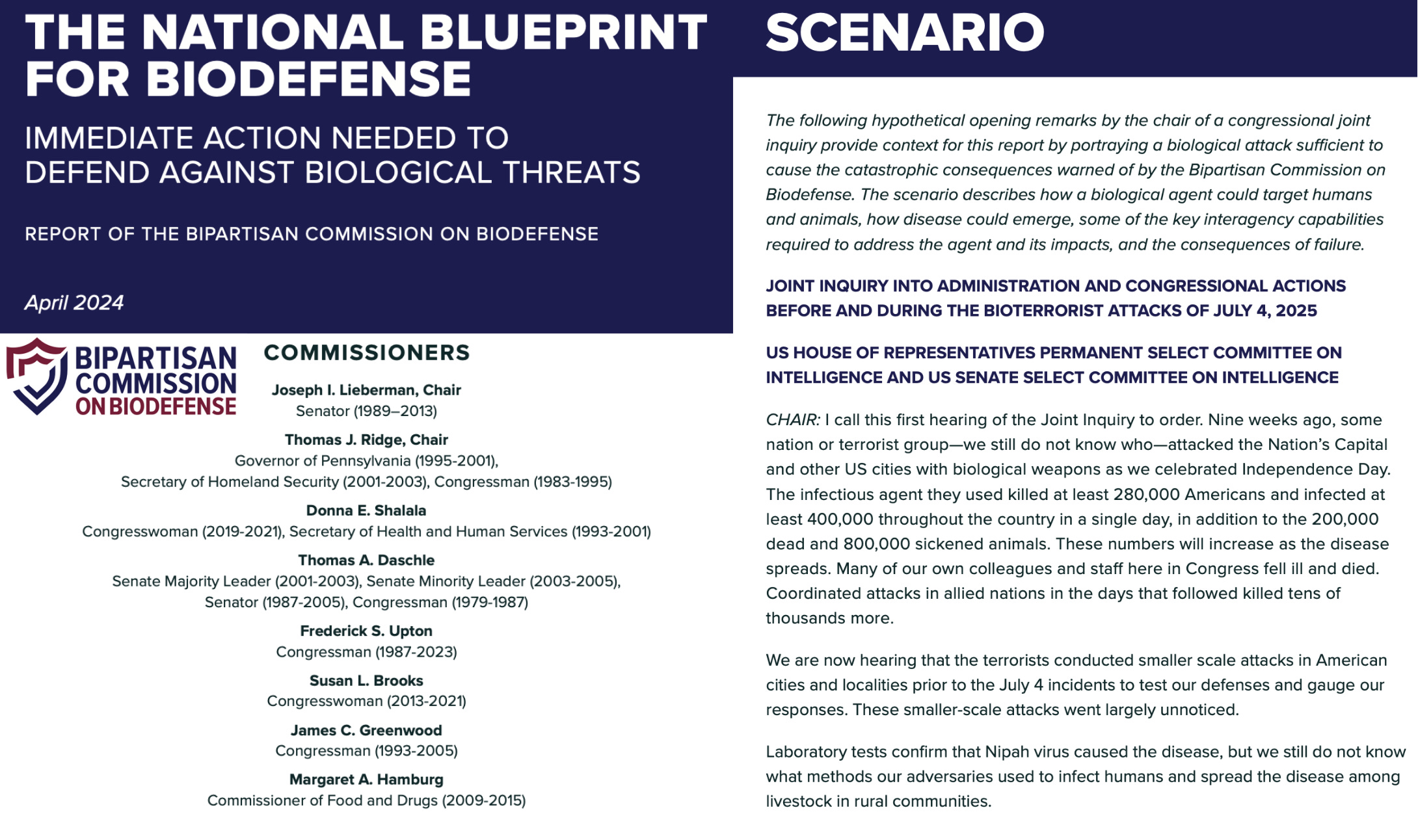 THE NATIONAL BLUEPRINT FOR BIODEFENSE

IMMEDIATE ACTION NEEDED TO DEFEND AGAINST BIOLOGICAL THREATS

REPORT OF THE BIPARTISAN COMMISSION ON BIODEFENSE

April 2024

BIPARTISAN COMMISSION ON BIODEFENSE

COMMISSIONERS

Joseph I. Lieberman, Chair
Senator (1989–2013)

Thomas J. Ridge, Chair
Governor of Pennsylvania (1995-2001), Secretary of Homeland Security (2001-2003), Congressman (1983-1995)

Donna E. Shalala
Congresswoman (2019-2021), Secretary of Health and Human Services (1993-2001)

Thomas A. Daschle
Senate Majority Leader (2001-2003), Senate Minority Leader (2003-2005), Senator (1987-2005), Congressman (1979-1987)

Frederick S. Upton
Congressman (1987-2023)

Susan L. Brooks
Congresswoman (2013-2021)

James C. Greenwood
Congressman (1993-2005)

Margaret A. Hamburg
Commissioner of Food and Drugs (2009-2015)

SCENARIO

The following hypothetical opening remarks by the chair of a congressional joint inquiry provide context for this report by portraying a biological attack sufficient to cause the catastrophic consequences warned of by the Bipartisan Commission on Biodefense. The scenario describes how a biological agent could target humans and animals, how disease could emerge, some of the key interagency capabilities required to address the agent and its impacts, and the consequences of failure.

JOINT INQUIRY INTO ADMINISTRATION AND CONGRESSIONAL ACTIONS BEFORE AND DURING THE BIOTERRORIST ATTACKS OF JULY 4, 2025

US HOUSE OF REPRESENTATIVES PERMANENT SELECT COMMITTEE ON INTELLIGENCE AND US SENATE SELECT COMMITTEE ON INTELLIGENCE

CHAIR: I call this first hearing of the Joint Inquiry to order. Nine weeks ago, some nation or terrorist group—we still do not know who—attacked the Nation's Capital and other US cities with biological weapons as we celebrated Independence Day. The infectious agent they used killed at least 280,000 Americans and infected at least 400,000 throughout the country in a single day, in addition to the 200,000 dead and 800,000 sickened animals. These numbers will increase as the disease spreads. Many of our own colleagues and staff here in Congress fell ill and died. Coordinated attacks in allied nations in the days that followed killed tens of thousands more.

We are now hearing that the terrorists conducted smaller scale attacks in American cities and localities prior to the July 4 incidents to test our defenses and gauge our responses. These smaller-scale attacks went largely unnoticed.

Laboratory tests confirm that Nipah virus caused the disease, but we still do not know what methods our adversaries used to infect humans and spread the disease among livestock in rural communities.